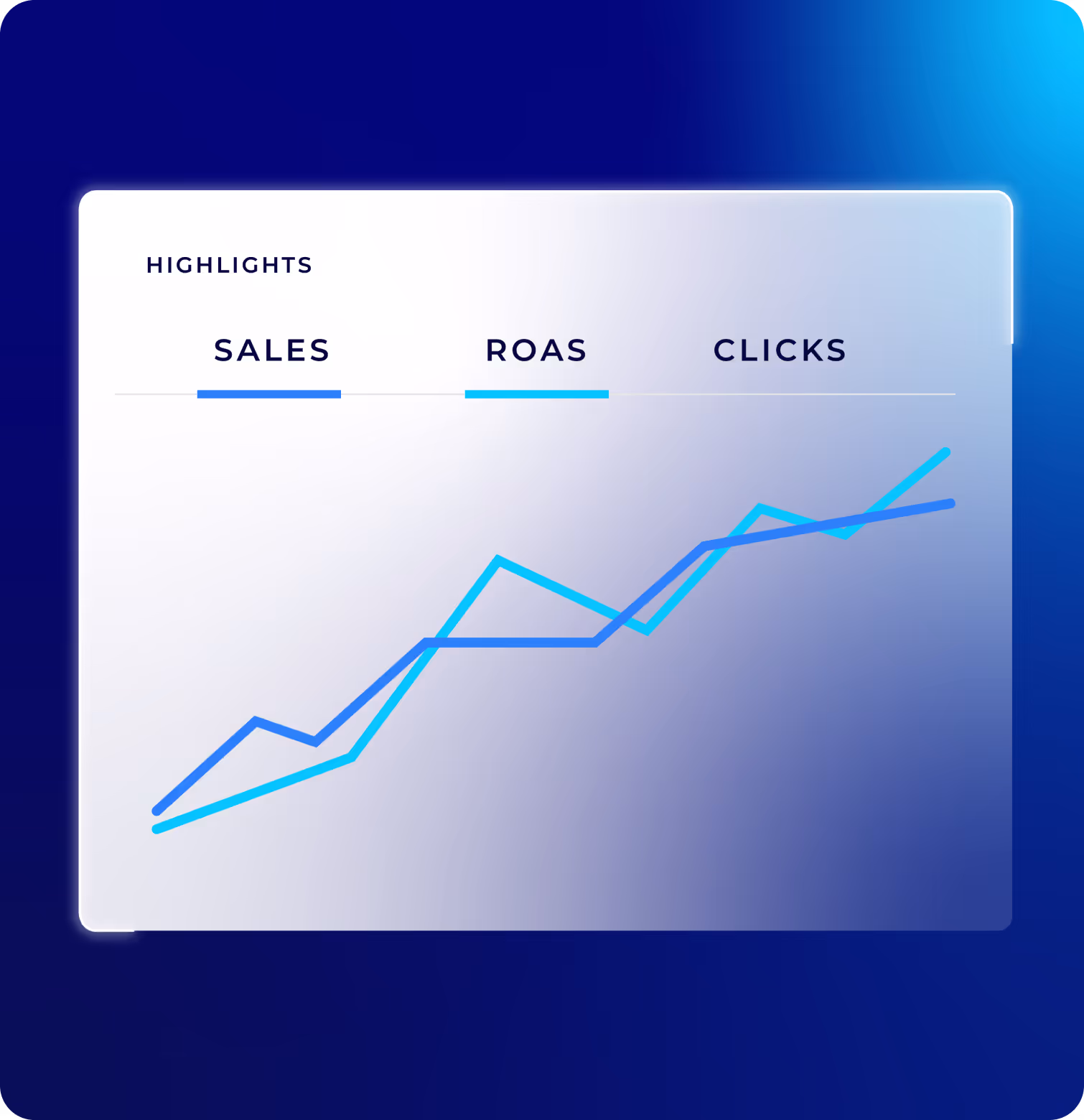 HIGHLIGHTS

SALES ROAS CLICKS